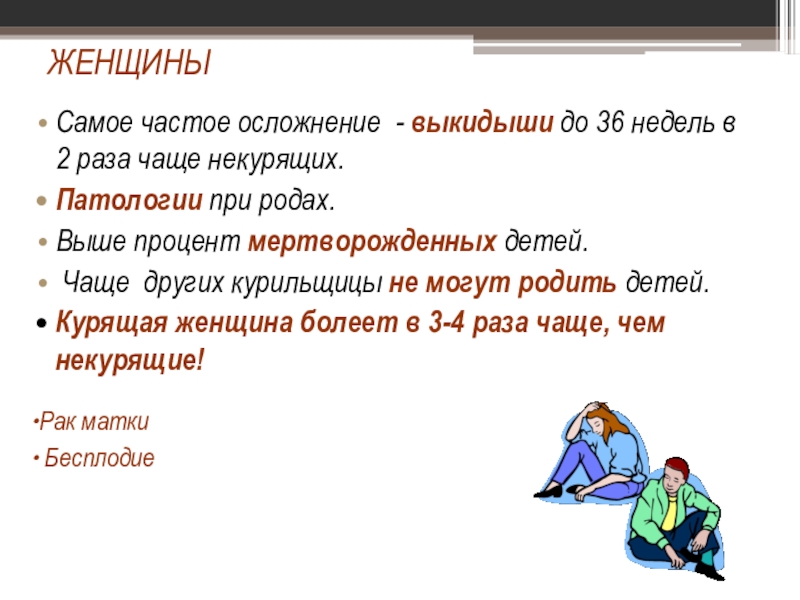 ЖЕНЩИНЫ

• Самое частое осложнение - выкидыши до 36 недель в 2 раза чаще некурящих.
• Патологии при родах.
• Выше процент мертворожденных детей.
• Чаще других курильщицы не могут родить детей.
• Курящая женщина болеет в 3-4 раза чаще, чем некурящие!

•Рак матки
• Бесплодие